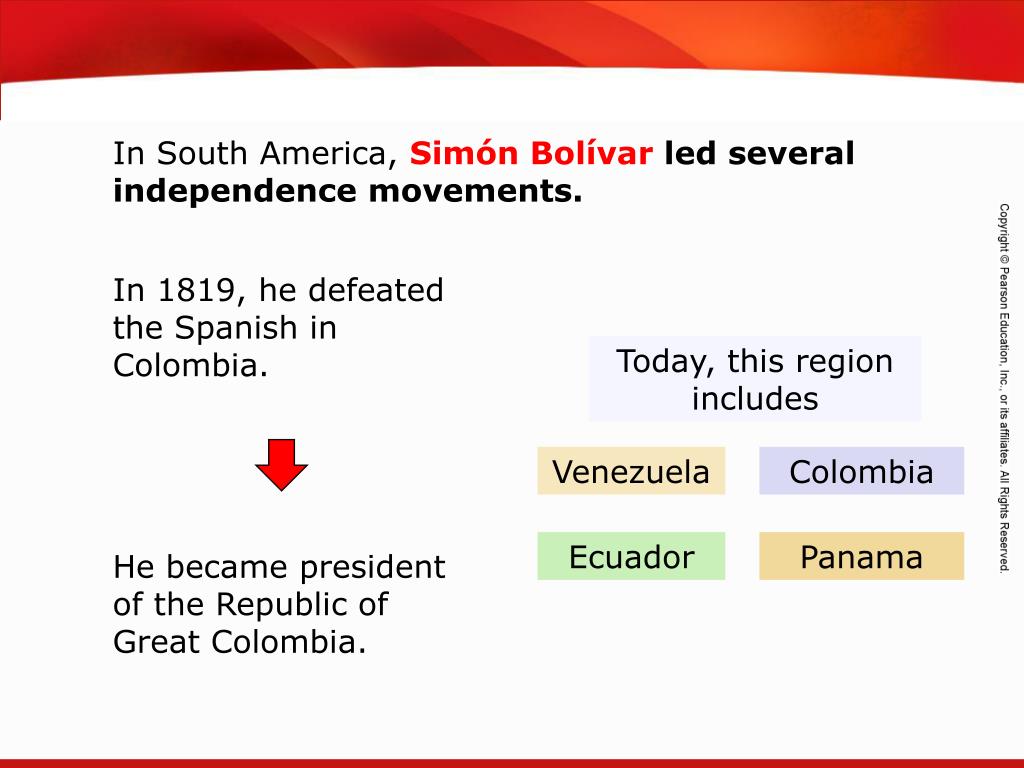 In South America, Simón Bolívar led several independence movements.

In 1819, he defeated the Spanish in Colombia.

He became president of the Republic of Great Colombia.

Today, this region includes

Venezuela

Colombia

Ecuador

Panama

Copyright © Pearson Education, Inc., or its affiliates. All Rights Reserved.